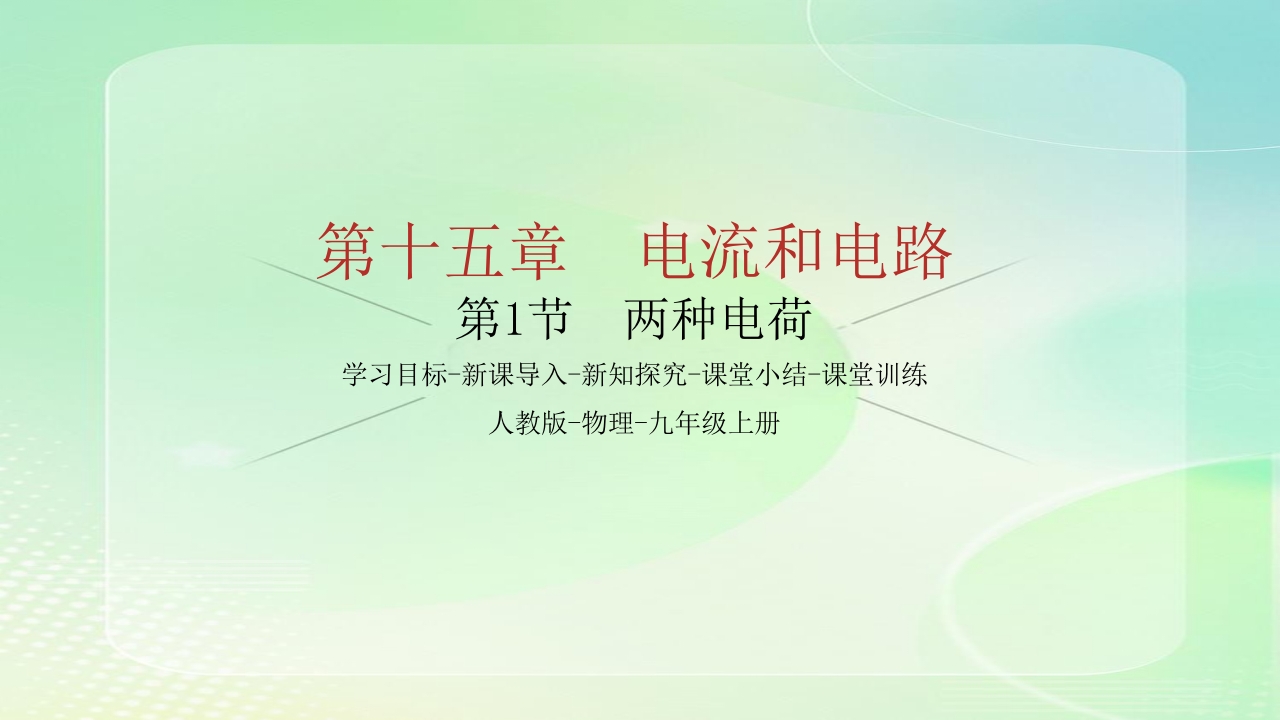 第十五章　电流和电路

第1节　两种电荷

学习目标-新课导入-新知探究-课堂小结-课堂训练

人教版-物理-九年级上册